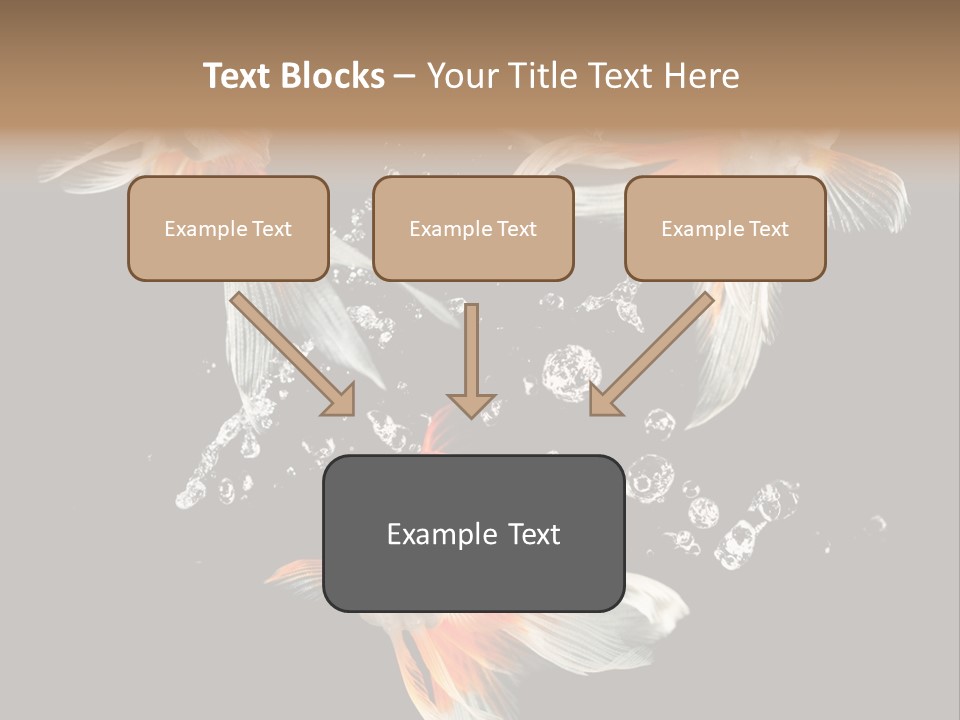 Text Blocks – Your Title Text Here

Example Text

Example Text

Example Text

Example Text